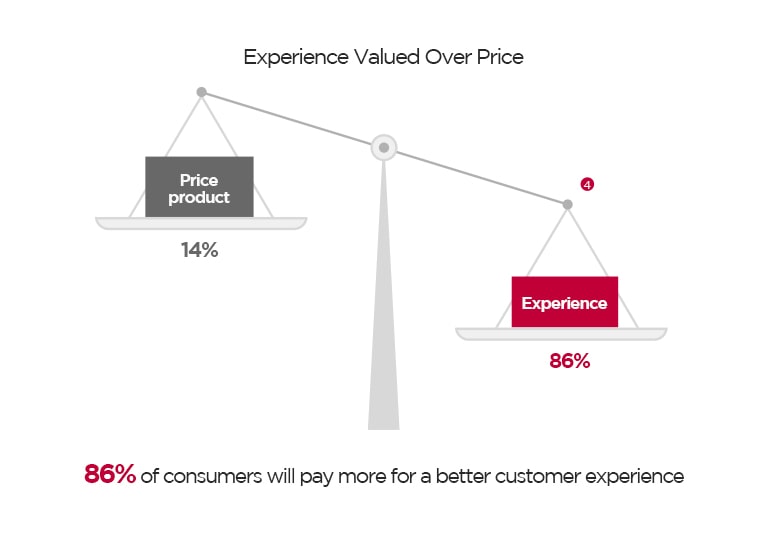 Experience Valued Over Price

Price product

14%

4

Experience

86%

86% of consumers will pay more for a better customer experience